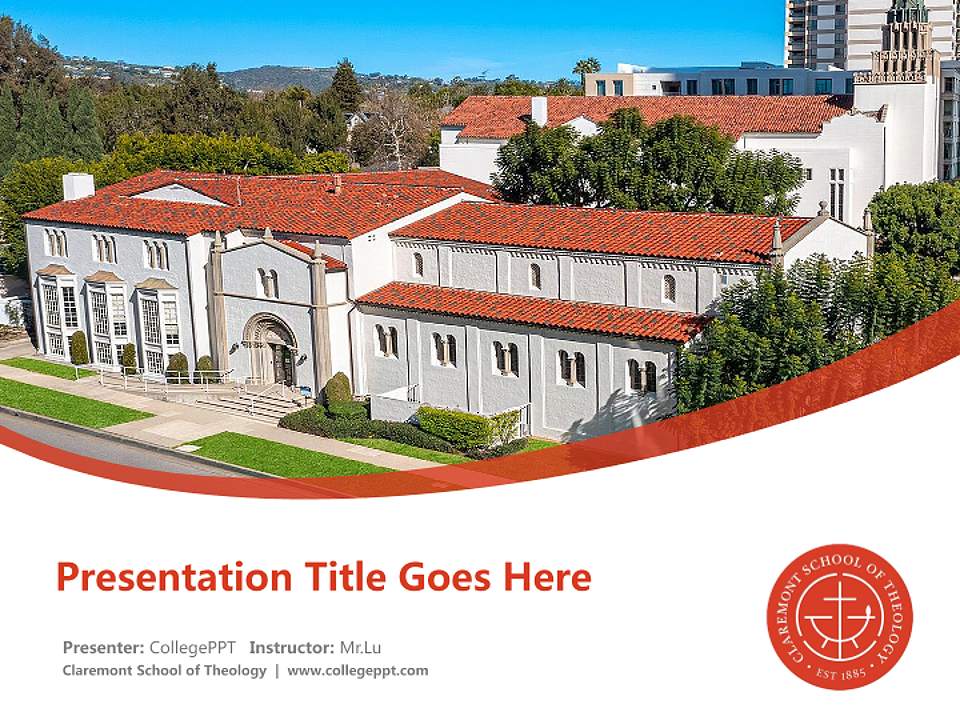 Presentation Title Goes Here

Presenter: CollegePPT Instructor: Mr.Lu

Claremont School of Theology | www.collegeppt.com

CLAREMONT SCHOOL OF THEOLOGY

EST 1885